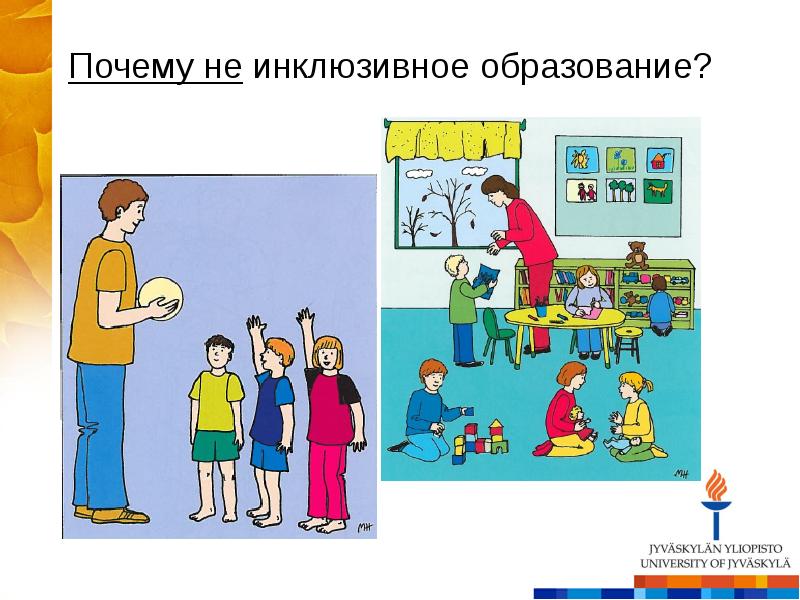 Почему не инклюзивное образование?

MH

MH

JYVÄSKYLÄN YLIOPISTO
UNIVERSITY OF JYVÄSKYLÄ